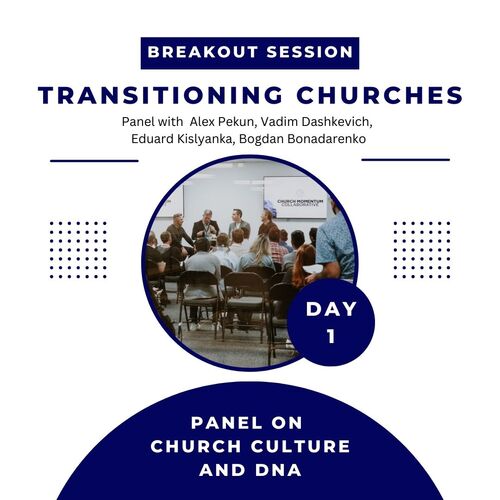 BREAKOUT SESSION

TRANSITIONING CHURCHES

Panel with Alex Pekun, Vadim Dashkevich, Eduard Kislyanka, Bogdan Bonadarenko

CHURCH MOMENTUM COLLABORATIVE

DAY 1

PANEL ON CHURCH CULTURE AND DNA